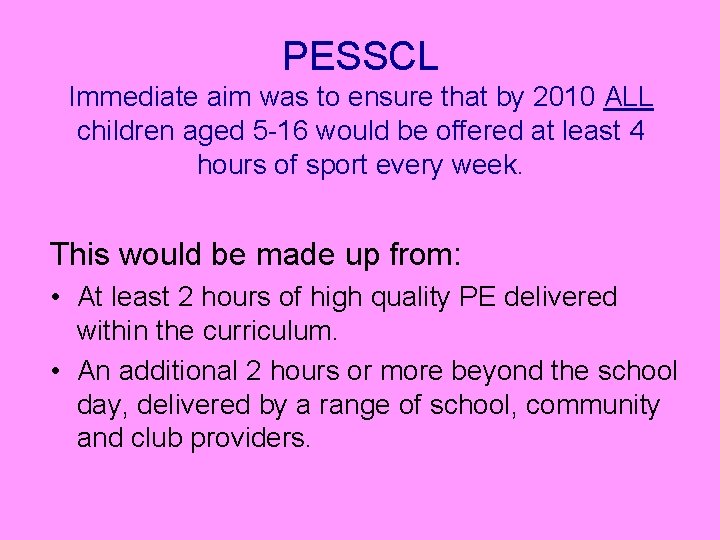 PESSCL

Immediate aim was to ensure that by 2010 ALL children aged 5-16 would be offered at least 4 hours of sport every week.

This would be made up from:

• At least 2 hours of high quality PE delivered within the curriculum.

• An additional 2 hours or more beyond the school day, delivered by a range of school, community and club providers.